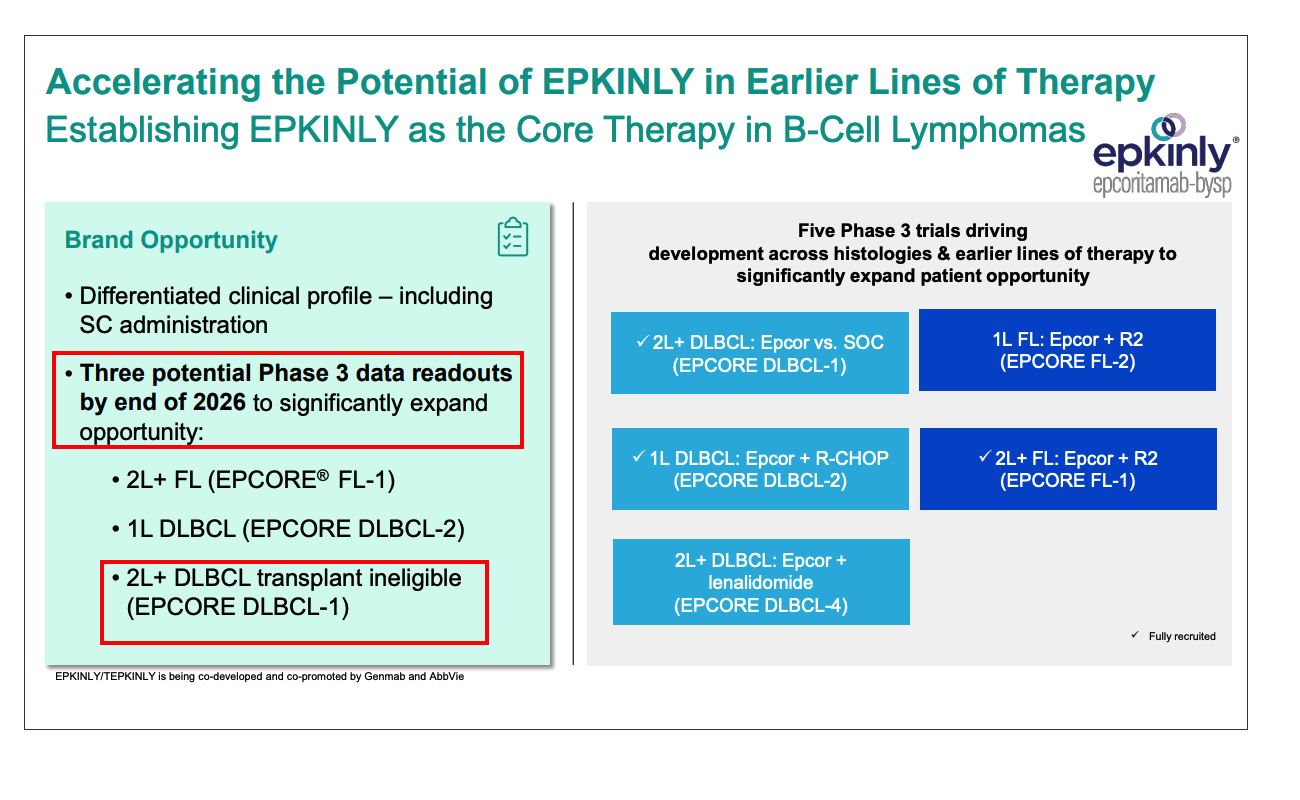 Accelerating the Potential of EPKINLY in Earlier Lines of Therapy
Establishing EPKINLY as the Core Therapy in B-Cell Lymphomas

epkinly®
epcoritamab-bysp

Brand Opportunity

• Differentiated clinical profile – including SC administration

• Three potential Phase 3 data readouts by end of 2026 to significantly expand opportunity:

• 2L+ FL (EPCORE® FL-1)

• 1L DLBCL (EPCORE DLBCL-2)

• 2L+ DLBCL transplant ineligible (EPCORE DLBCL-1)

EPKINLY/TEPKINLY is being co-developed and co-promoted by Genmab and AbbVie

Five Phase 3 trials driving development across histologies & earlier lines of therapy to significantly expand patient opportunity

✓ 2L+ DLBCL: Epcor vs. SOC (EPCORE DLBCL-1)

1L FL: Epcor + R2 (EPCORE FL-2)

✓ 1L DLBCL: Epcor + R-CHOP (EPCORE DLBCL-2)

✓ 2L+ FL: Epcor + R2 (EPCORE FL-1)

2L+ DLBCL: Epcor + lenalidomide (EPCORE DLBCL-4)

✓ Fully recruited